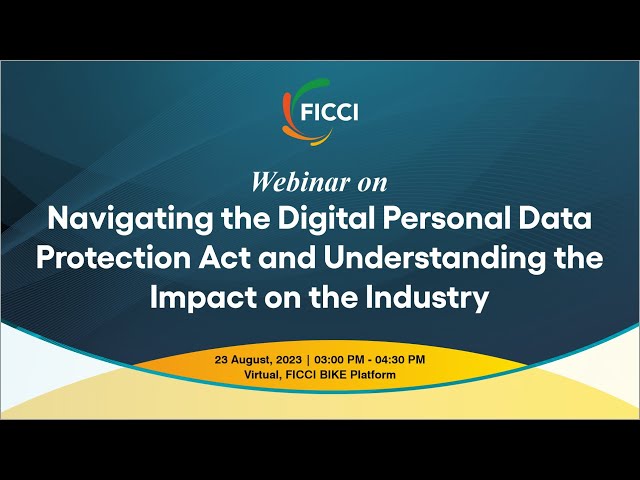 FICCI

Webinar on
Navigating the Digital Personal Data Protection Act and Understanding the Impact on the Industry

23 August, 2023 | 03:00 PM - 04:30 PM
Virtual, FICCI BIKE Platform